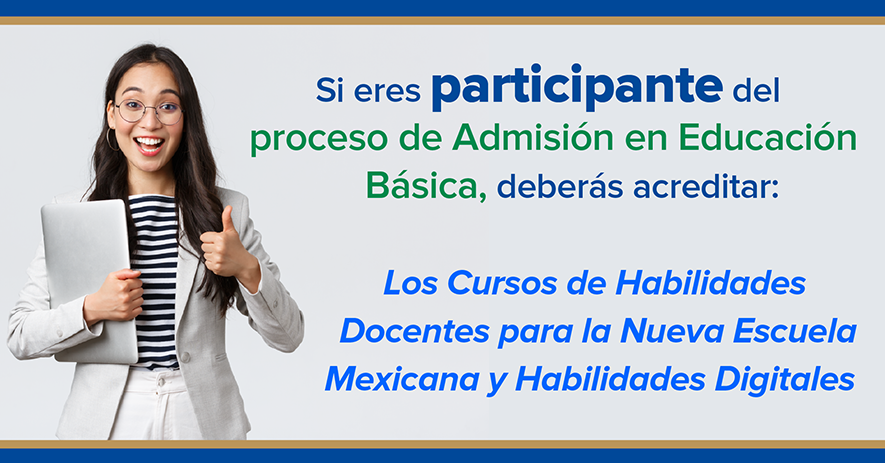 Si eres participante del proceso de Admisión en Educación Básica, deberás acreditar:

Los Cursos de Habilidades Docentes para la Nueva Escuela Mexicana y Habilidades Digitales